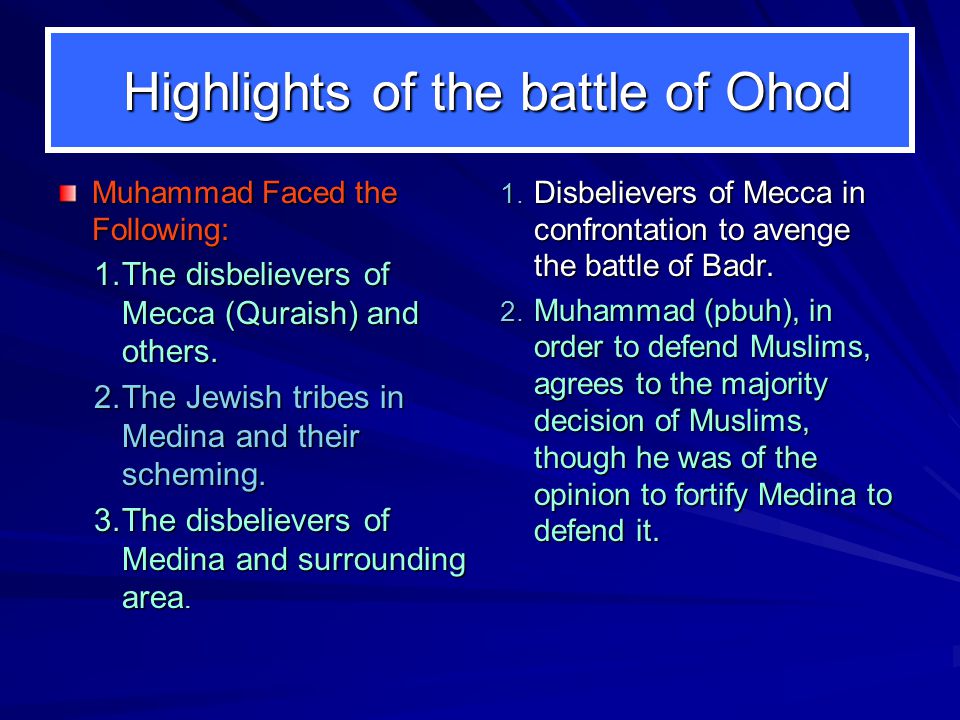 Highlights of the battle of Ohod

Muhammad Faced the Following:

1. The disbelievers of Mecca (Quraish) and others.
2. The Jewish tribes in Medina and their scheming.
3. The disbelievers of Medina and surrounding area.

1. Disbelievers of Mecca in confrontation to avenge the battle of Badr.
2. Muhammad (pbuh), in order to defend Muslims, agrees to the majority decision of Muslims, though he was of the opinion to fortify Medina to defend it.